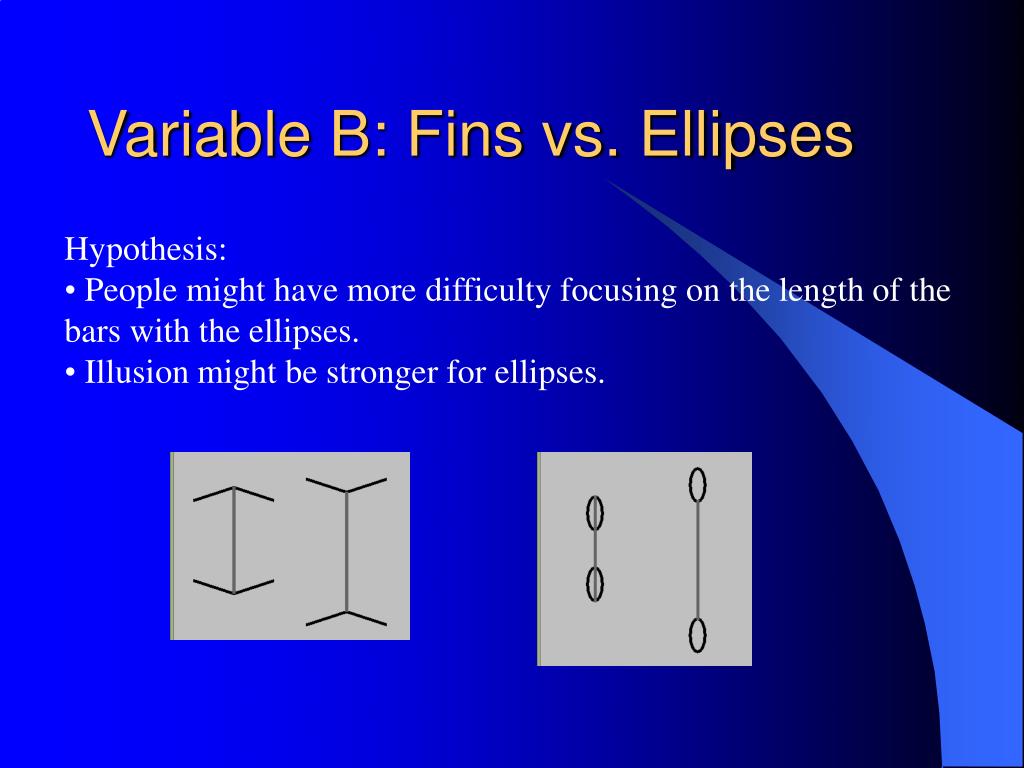 Variable B: Fins vs. Ellipses

Hypothesis:
• People might have more difficulty focusing on the length of the bars with the ellipses.
• Illusion might be stronger for ellipses.